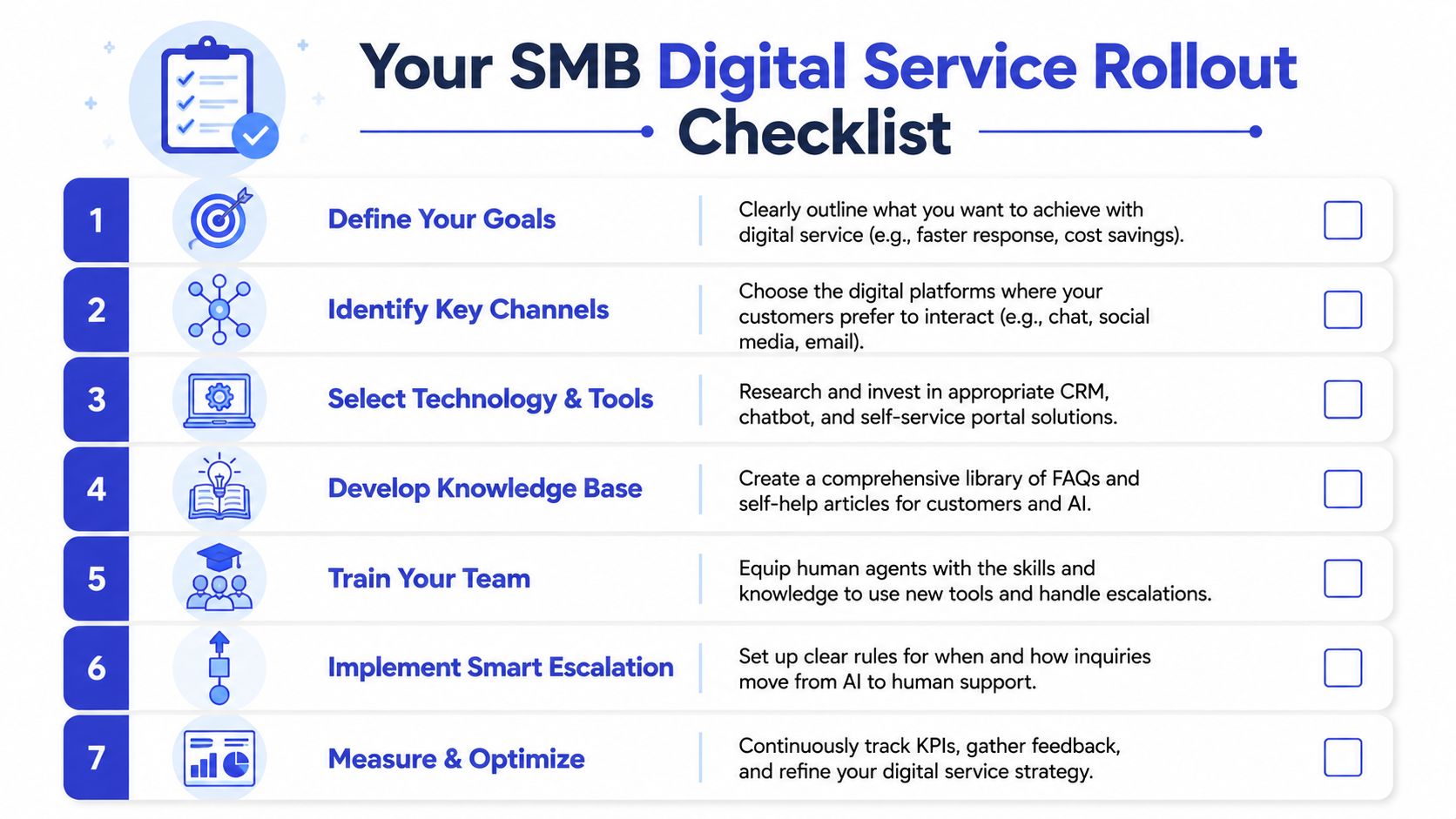 Your SMB Digital Service Rollout Checklist

1 Define Your Goals
Clearly outline what you want to achieve with digital service (e.g., faster response, cost savings).

2 Identify Key Channels
Choose the digital platforms where your customers prefer to interact (e.g., chat, social media, email).

3 Select Technology & Tools
Research and invest in appropriate CRM, chatbot, and self-service portal solutions.

4 Develop Knowledge Base
Create a comprehensive library of FAQs and self-help articles for customers and AI.

5 Train Your Team
Equip human agents with the skills and knowledge to use new tools and handle escalations.

6 Implement Smart Escalation
Set up clear rules for when and how inquiries move from AI to human support.

7 Measure & Optimize
Continuously track KPIs, gather feedback, and refine your digital service strategy.